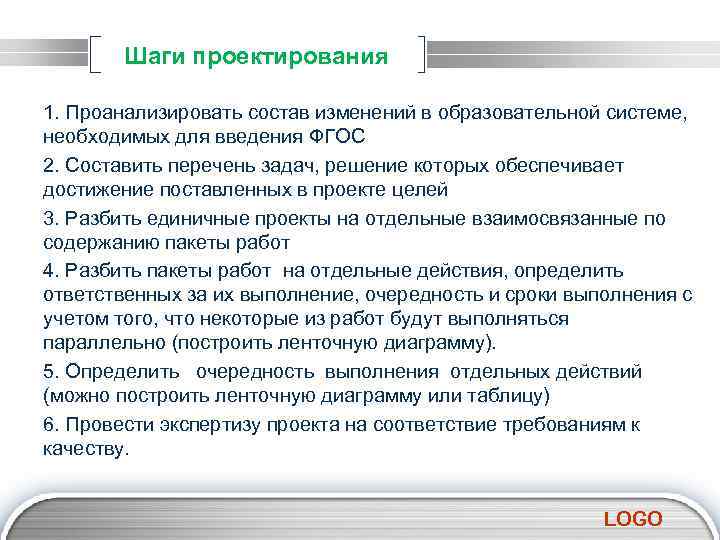 Шаги проектирования

1. Проанализировать состав изменений в образовательной системе, необходимых для введения ФГОС

2. Составить перечень задач, решение которых обеспечивает достижение поставленных в проекте целей

3. Разбить единичные проекты на отдельные взаимосвязанные по содержанию пакеты работ

4. Разбить пакеты работ на отдельные действия, определить ответственных за их выполнение, очередность и сроки выполнения с учетом того, что некоторые из работ будут выполняться параллельно (построить ленточную диаграмму).

5. Определить очередность выполнения отдельных действий (можно построить ленточную диаграмму или таблицу)

6. Провести экспертизу проекта на соответствие требованиям к качеству.

LOGO